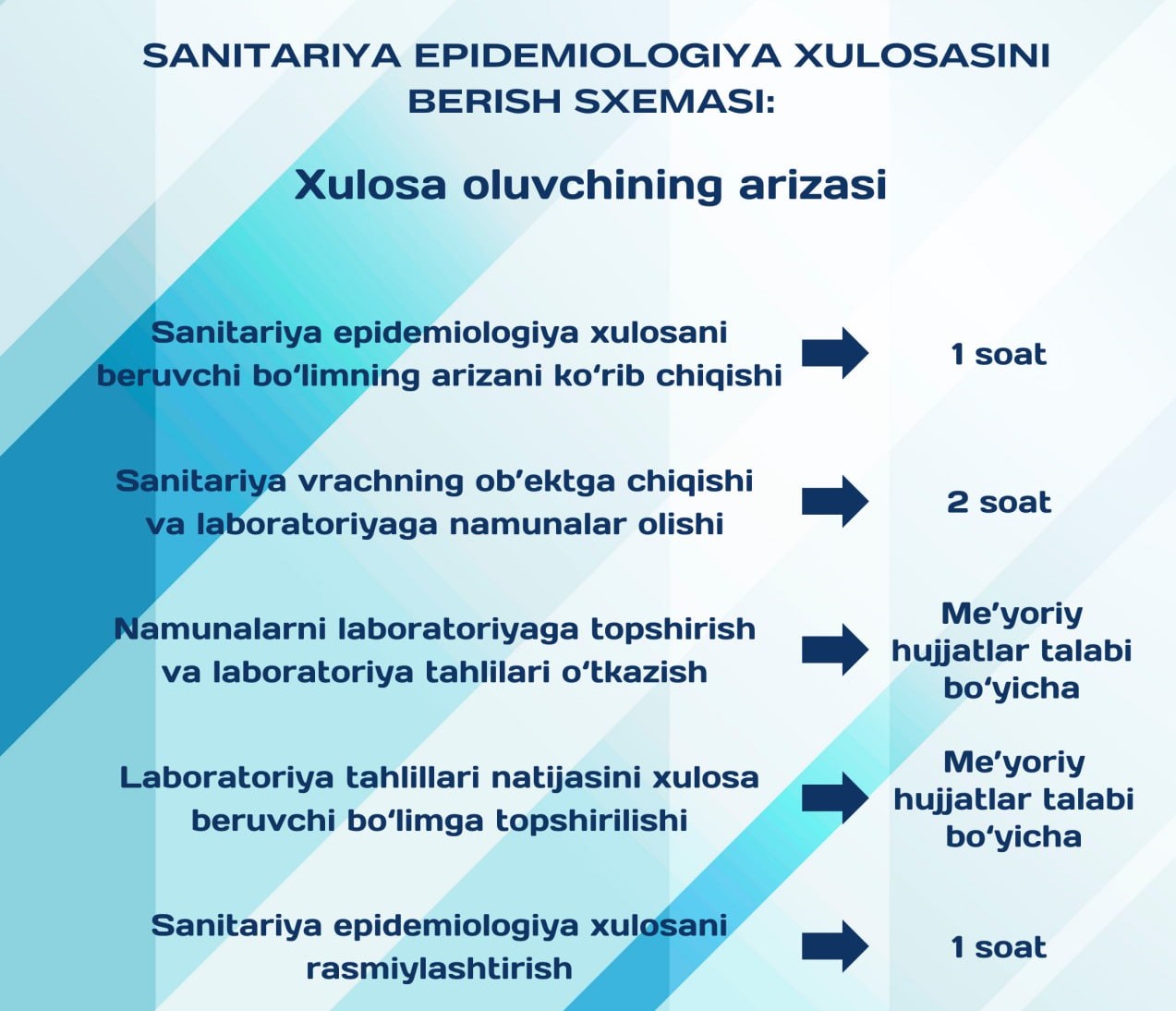 SANITARIYA EPIDEMIOLOGIYA XULOSASINI BERISH SXEMASI:

Xulosa oluvchining arizasi

Sanitariya epidemiologiya xulosani beruvchi bo‘limning arizani ko‘rib chiqishi

1 soat

Sanitariya vrachning ob’ektga chiqishi va laboratoriyaga namunalar olishi

2 soat

Namunalarni laboratoriyaga topshirish va laboratoriya tahlilari o‘tkazish

Me’yoriy hujjatlar talabi bo‘yicha

Laboratoriya tahlillari natijasini xulosa beruvchi bo‘limga topshirilishi

Me’yoriy hujjatlar talabi bo‘yicha

Sanitariya epidemiologiya xulosani rasmiylashtirish

1 soat